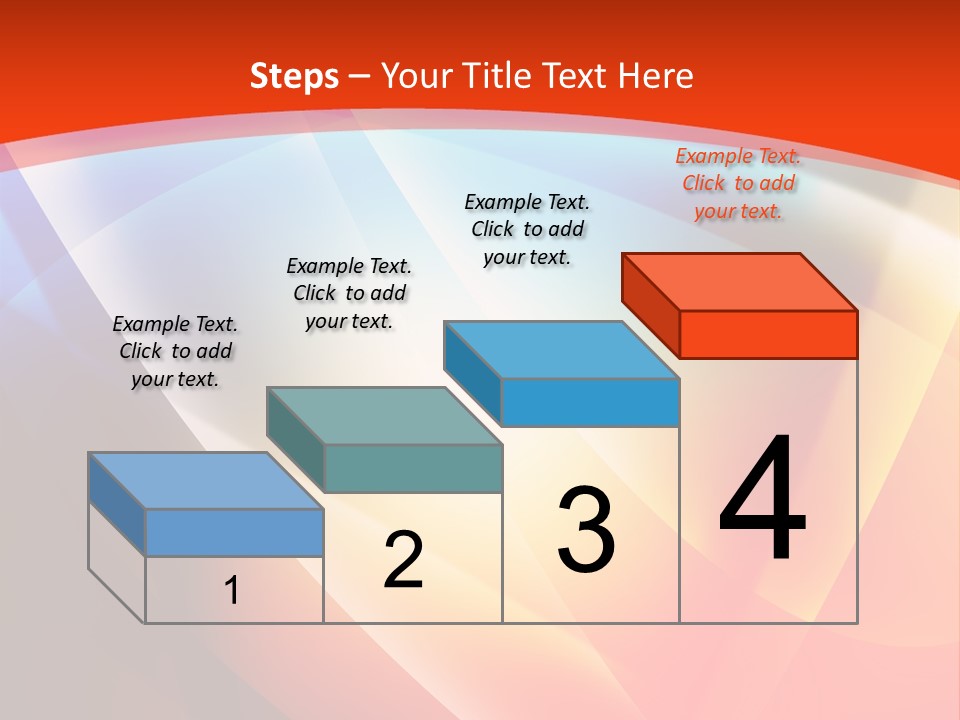 Steps – Your Title Text Here

Example Text. Click to add your text.

Example Text. Click to add your text.

Example Text. Click to add your text.

Example Text. Click to add your text.

1

2

3

4